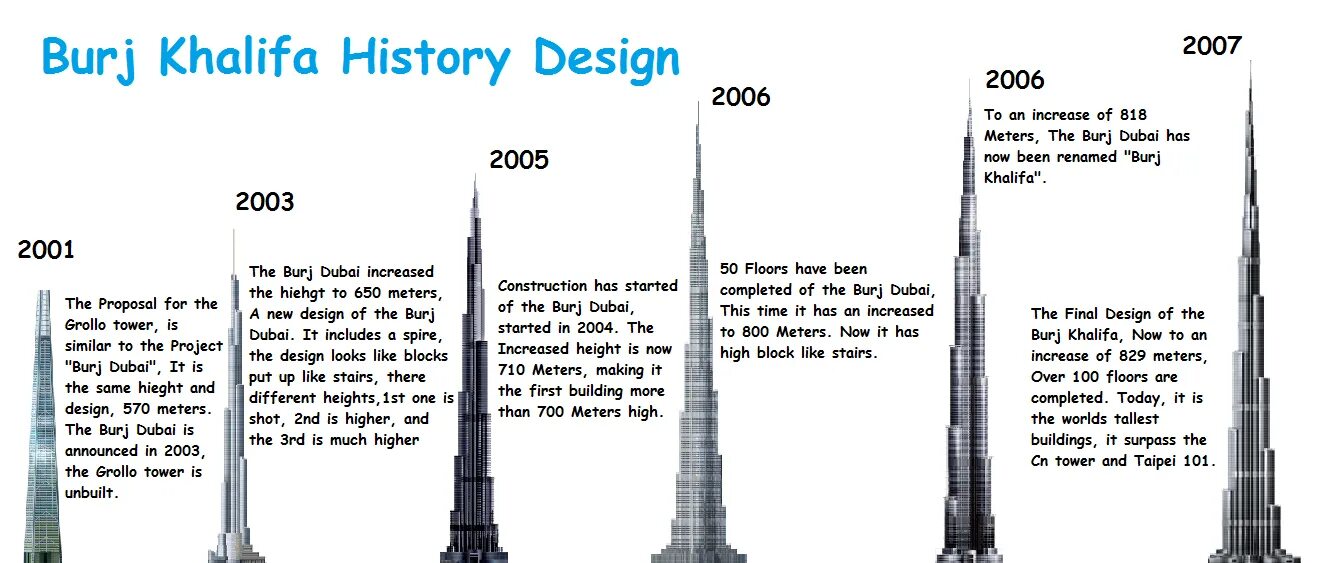 Burj Khalifa History Design

2001

The Proposal for the Grollo tower, is similar to the Project "Burj Dubai", It is the same hieght and design, 570 meters. The Burj Dubai is announced in 2003, the Grollo tower is unbuilt.

2003

The Burj Dubai increased the hiehgt to 650 meters, A new design of the Burj Dubai. It includes a spire, the design looks like blocks put up like stairs, there different heights,1st one is shot, 2nd is higher, and the 3rd is much higher

2005

Construction has started of the Burj Dubai, started in 2004. The Increased height is now 710 Meters, making it the first building more than 700 Meters high.

2006

50 Floors have been completed of the Burj Dubai, This time it has an increased to 800 Meters. Now it has high block like stairs.

2006

To an increase of 818 Meters, The Burj Dubai has now been renamed "Burj Khalifa".

2007

The Final Design of the Burj Khalifa, Now to an increase of 829 meters, Over 100 floors are completed. Today, it is the worlds tallest buildings, it surpass the Cn tower and Taipei 101.